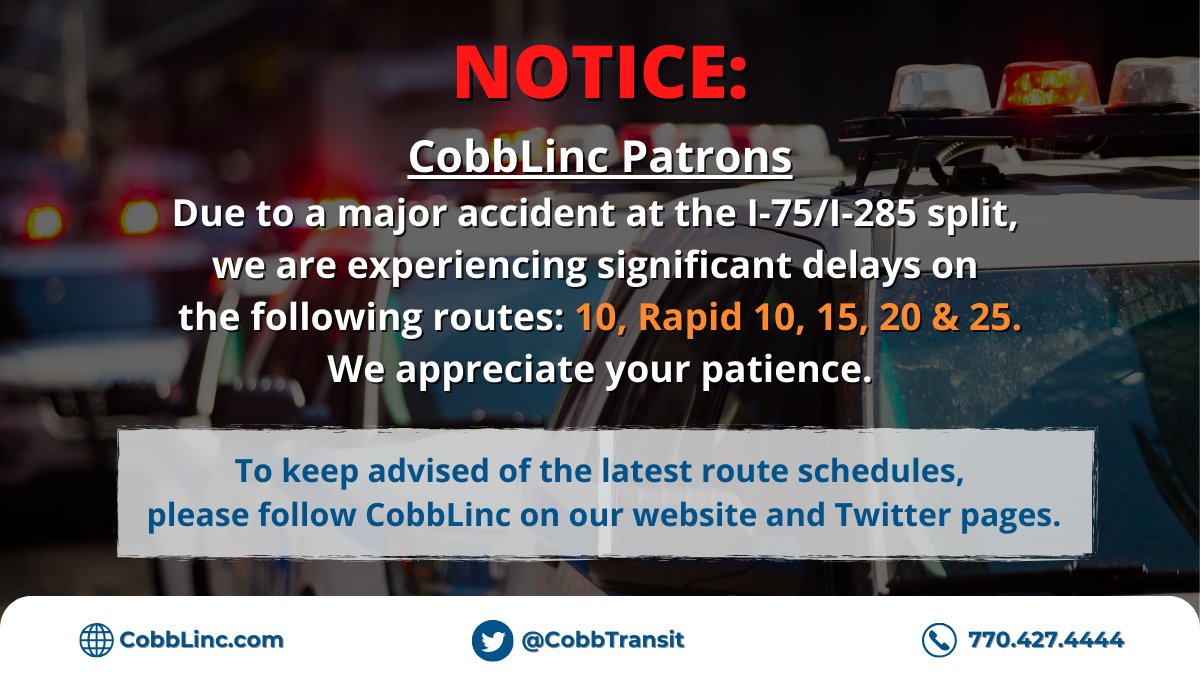 NOTICE:

CobbLinc Patrons

Due to a major accident at the I-75/I-285 split, we are experiencing significant delays on the following routes: 10, Rapid 10, 15, 20 & 25. We appreciate your patience.

To keep advised of the latest route schedules, please follow CobbLinc on our website and Twitter pages.

CobbLinc.com

@CobbTransit

770.427.4444